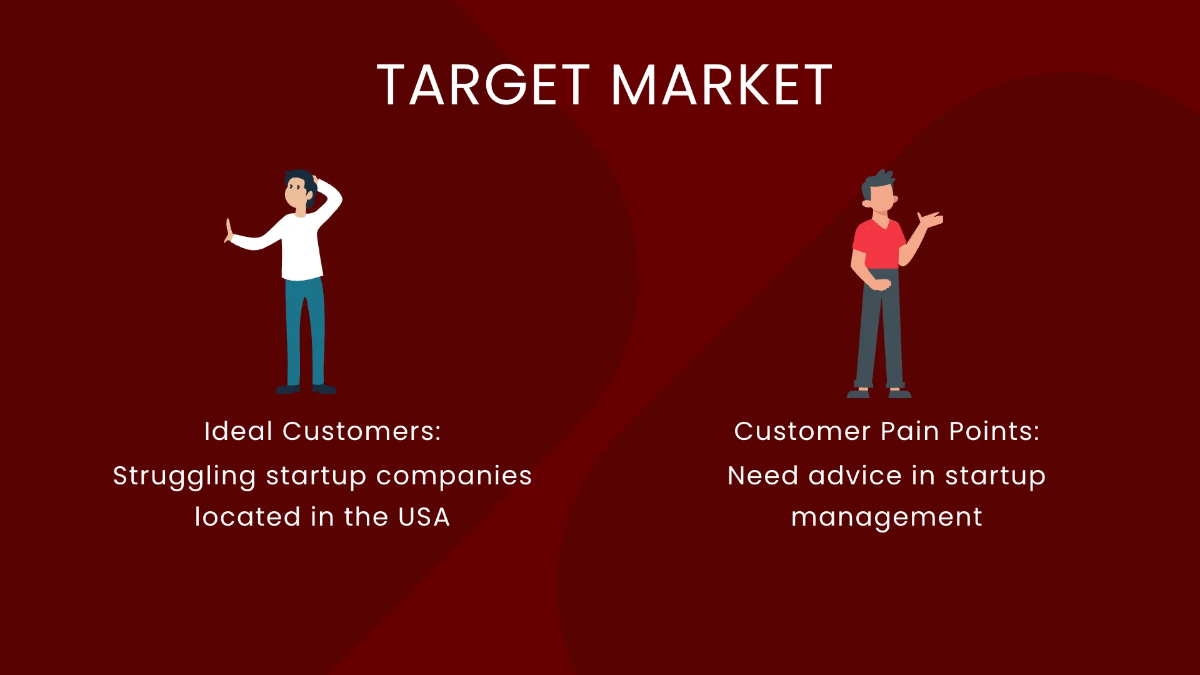 TARGET MARKET

Ideal Customers:
Struggling startup companies located in the USA

Customer Pain Points:
Need advice in startup management